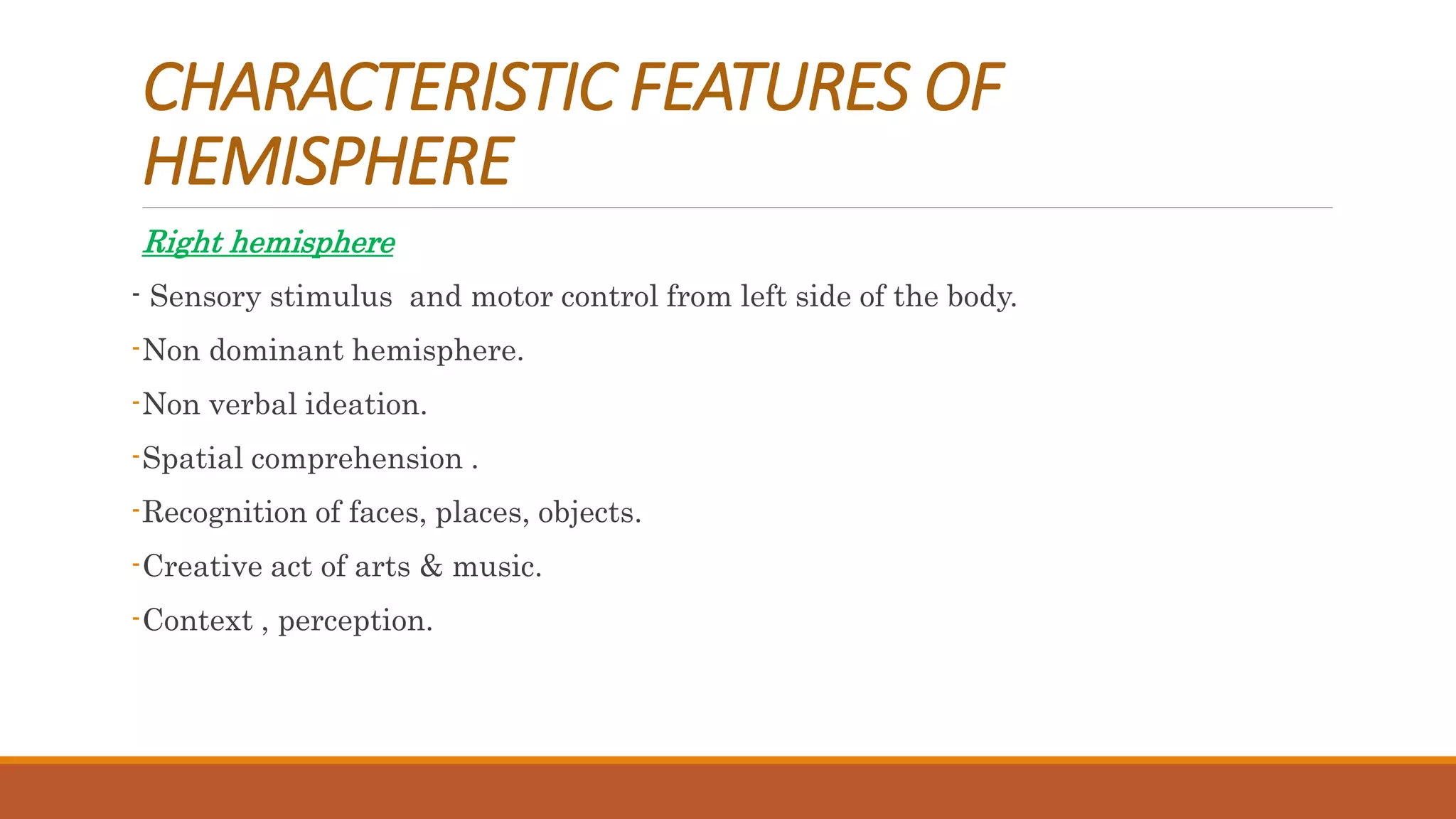 CHARACTERISTIC FEATURES OF HEMISPHERE

Right hemisphere

- Sensory stimulus  and motor control from left side of the body.

-Non dominant hemisphere.

-Non verbal ideation.

-Spatial comprehension .

-Recognition of faces, places, objects.

-Creative act of arts & music.

-Context , perception.